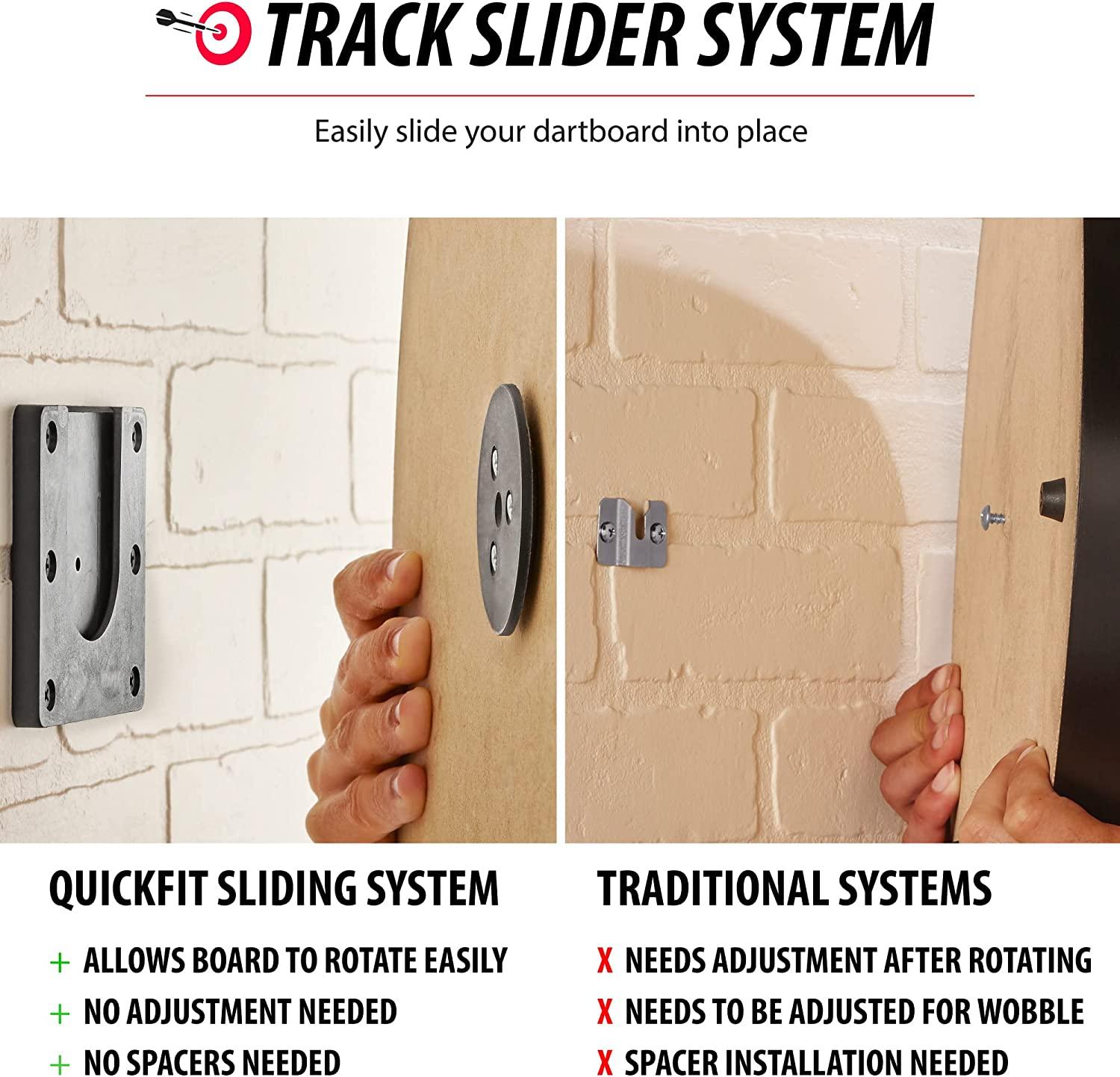 TRACK SLIDER SYSTEM

Easily slide your dartboard into place

QUICKFIT SLIDING SYSTEM

+ ALLOWS BOARD TO ROTATE EASILY
+ NO ADJUSTMENT NEEDED
+ NO SPACERS NEEDED

TRADITIONAL SYSTEMS

X NEEDS ADJUSTMENT AFTER ROTATING
X NEEDS TO BE ADJUSTED FOR WOBBLE
X SPACER INSTALLATION NEEDED